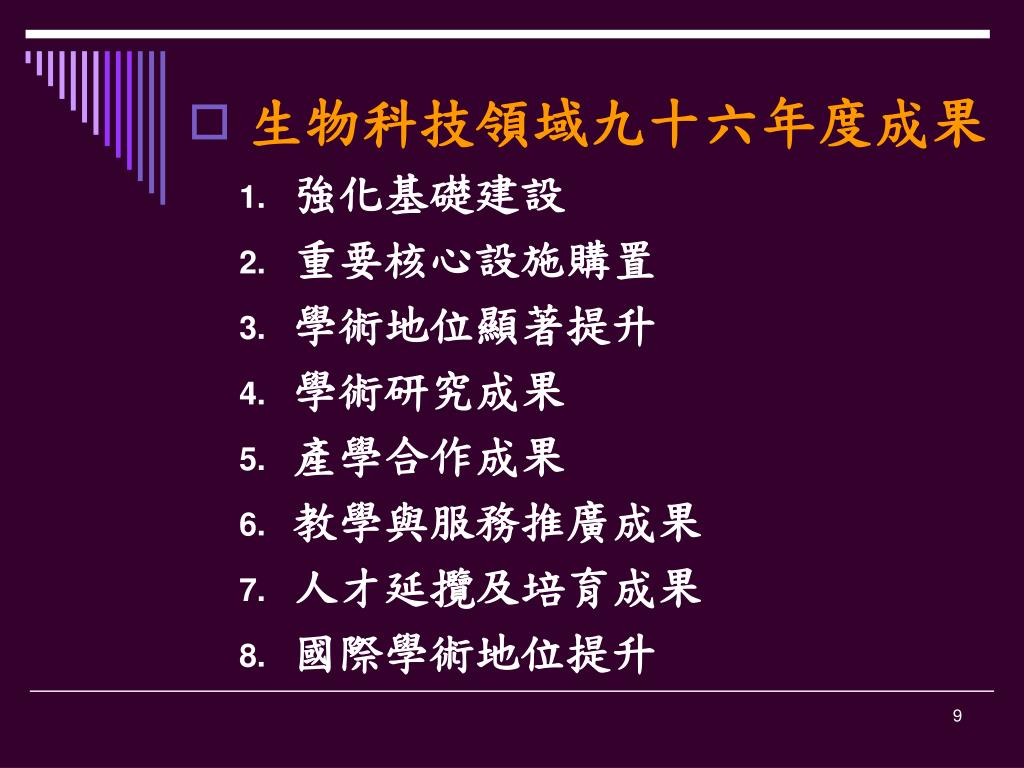 生物科技領域九十六年度成果

1. 強化基礎建設
2. 重要核心設施購置
3. 學術地位顯著提升
4. 學術研究成果
5. 產學合作成果
6. 教學與服務推廣成果
7. 人才延攬及培育成果
8. 國際學術地位提升

9